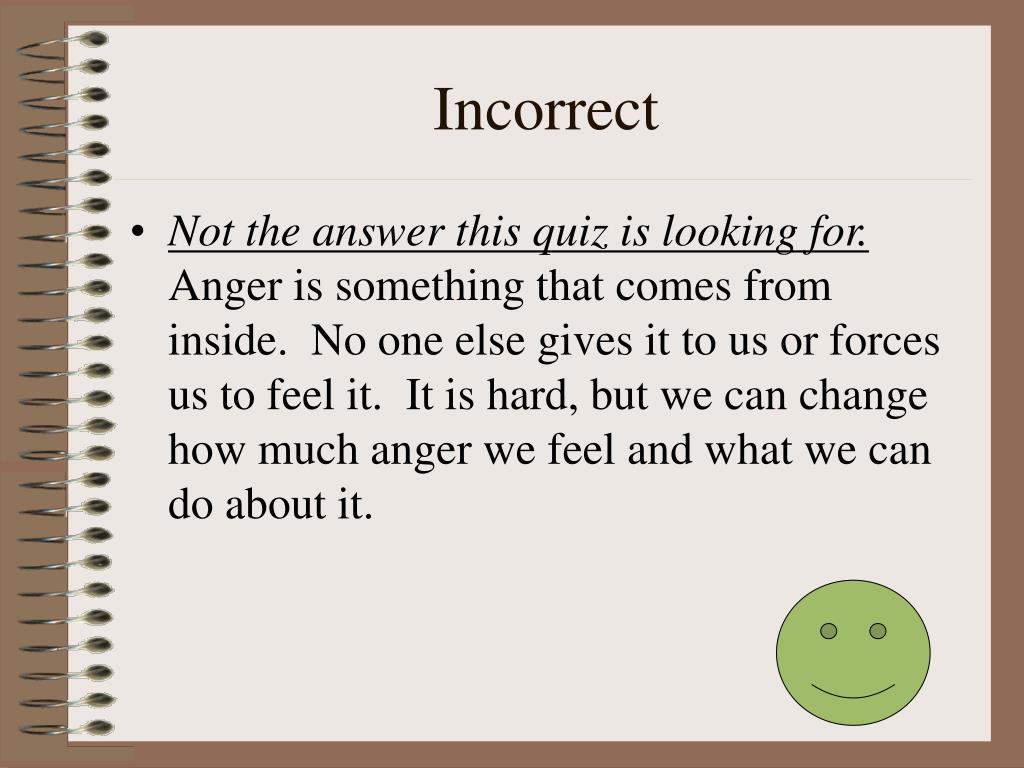 Incorrect

• Not the answer this quiz is looking for. Anger is something that comes from inside. No one else gives it to us or forces us to feel it. It is hard, but we can change how much anger we feel and what we can do about it.